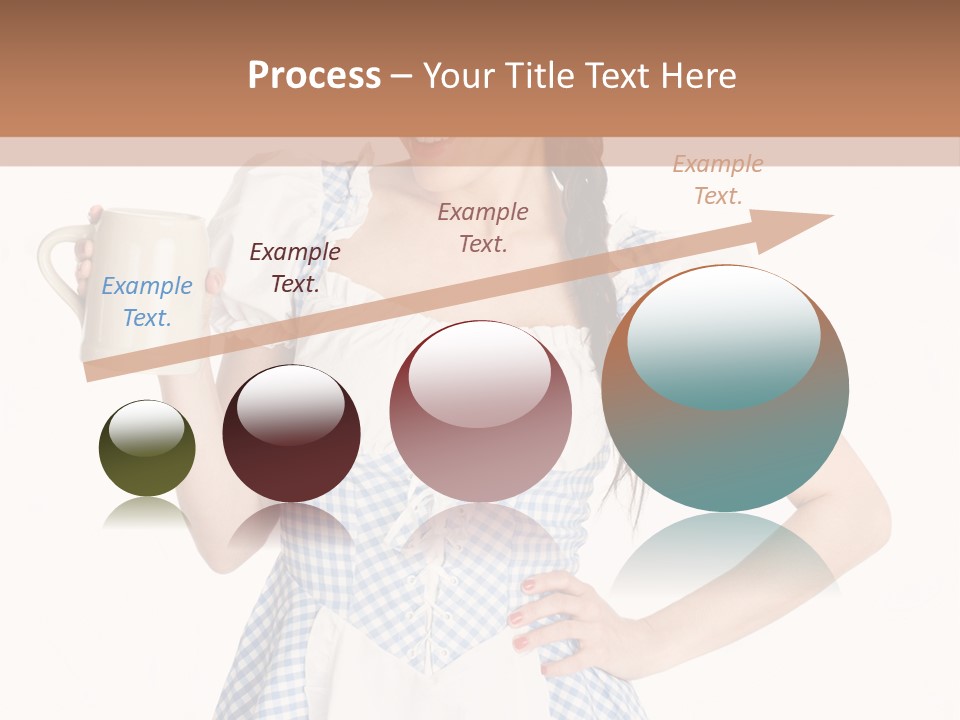 Process – Your Title Text Here

Example Text.

Example Text.

Example Text.

Example Text.